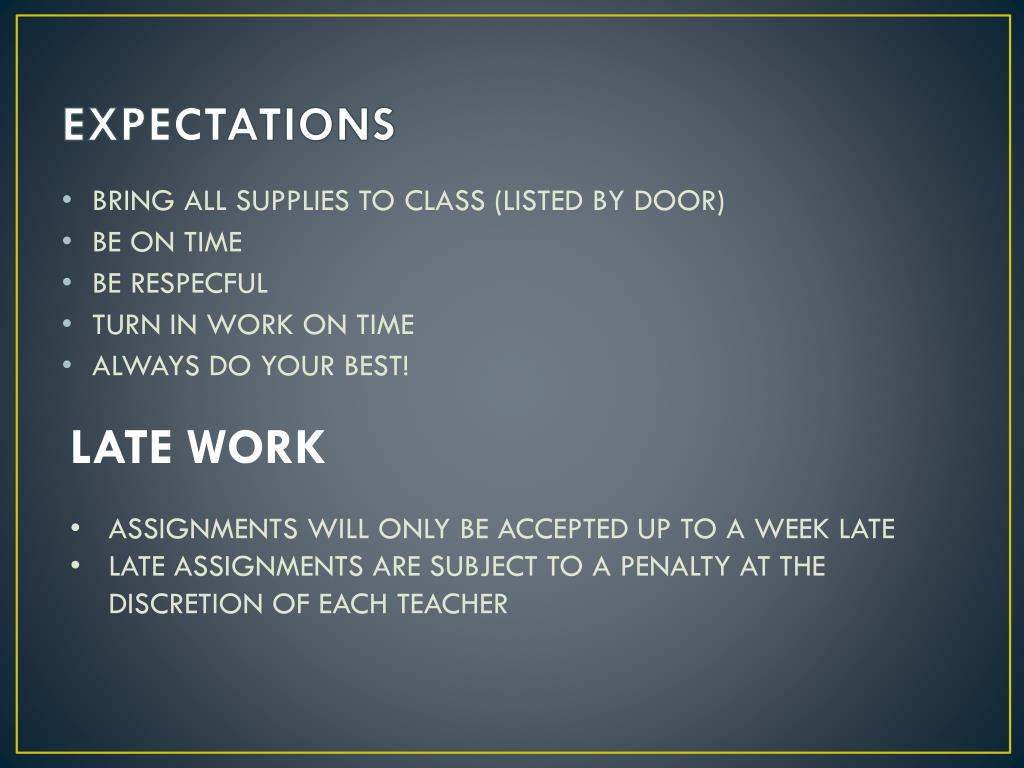 EXPECTATIONS

• BRING ALL SUPPLIES TO CLASS (LISTED BY DOOR)
• BE ON TIME
• BE RESPECFUL
• TURN IN WORK ON TIME
• ALWAYS DO YOUR BEST!

LATE WORK

• ASSIGNMENTS WILL ONLY BE ACCEPTED UP TO A WEEK LATE
• LATE ASSIGNMENTS ARE SUBJECT TO A PENALTY AT THE DISCRETION OF EACH TEACHER